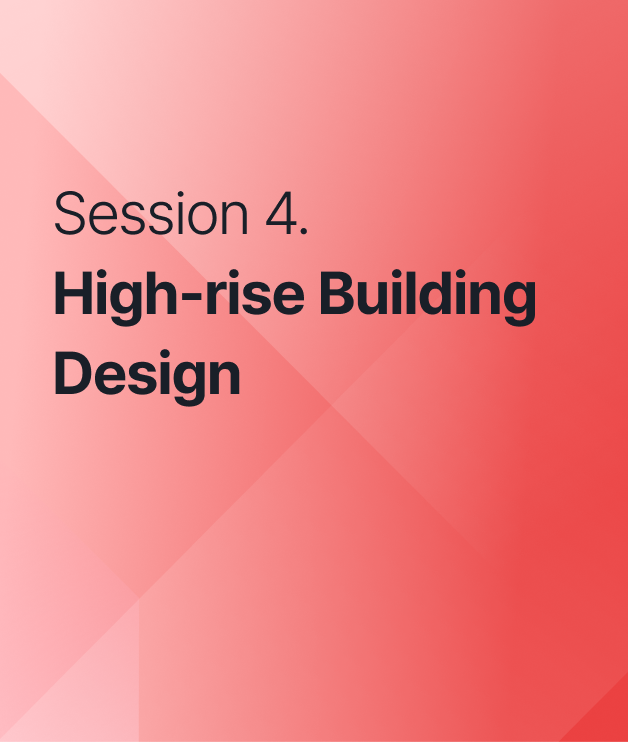 Session 4.
High-rise Building Design